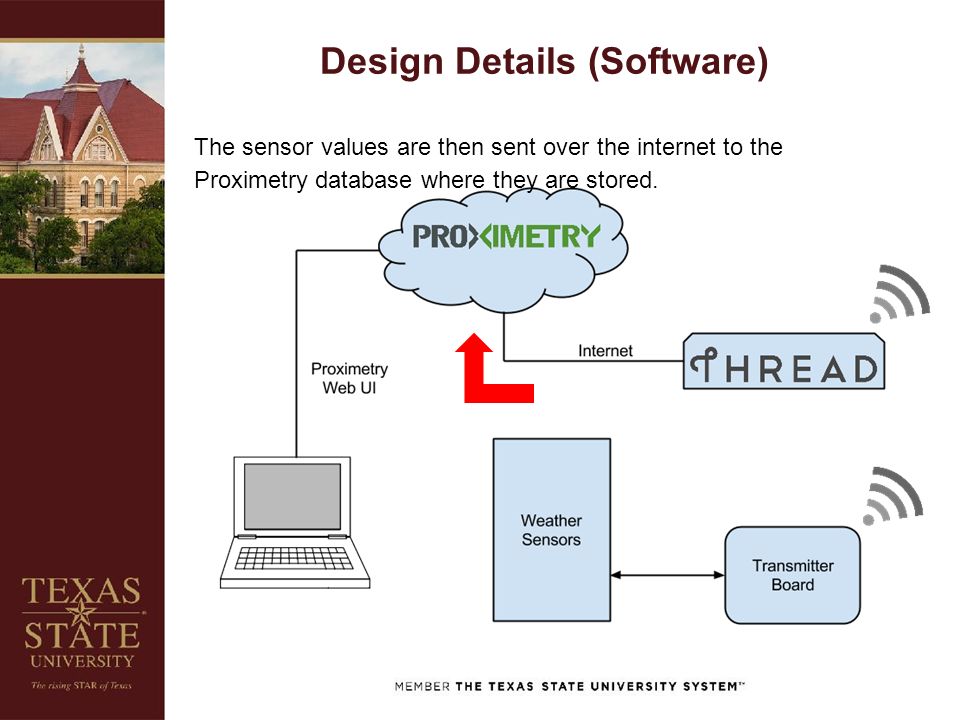 Design Details (Software)

The sensor values are then sent over the internet to the Proximetry database where they are stored.

PROXIMETRY

Proximetry Web UI

Internet

THREAD

Weather Sensors

Transmitter Board

TEXAS STATE UNIVERSITY
The rising STAR of Texas

MEMBER THE TEXAS STATE UNIVERSITY SYSTEM™